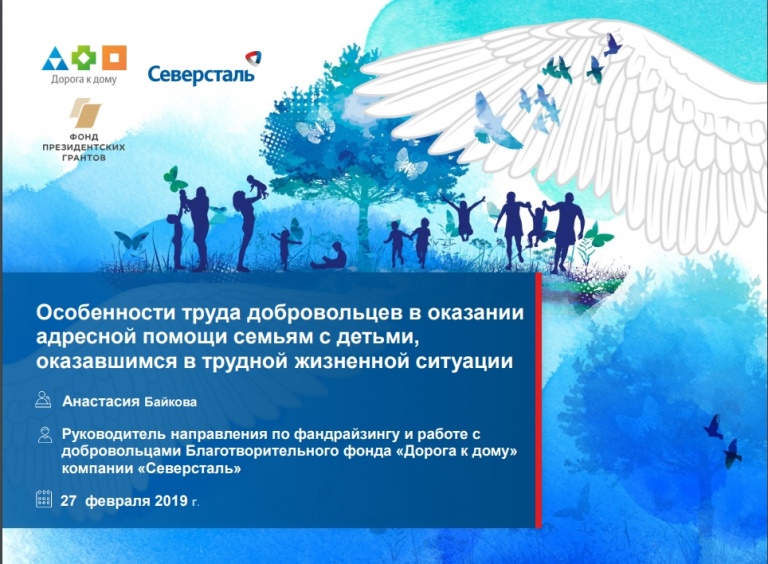 Дорога к дому

Северсталь

ФОНД ПРЕЗИДЕНТСКИХ ГРАНТОВ

Особенности труда добровольцев в оказании адресной помощи семьям с детьми, оказавшимся в трудной жизненной ситуации

Анастасия Байкова

Руководитель направления по фандрайзингу и работе с добровольцами Благотворительного фонда «Дорога к дому» компании «Северсталь»

27 февраля 2019 г.